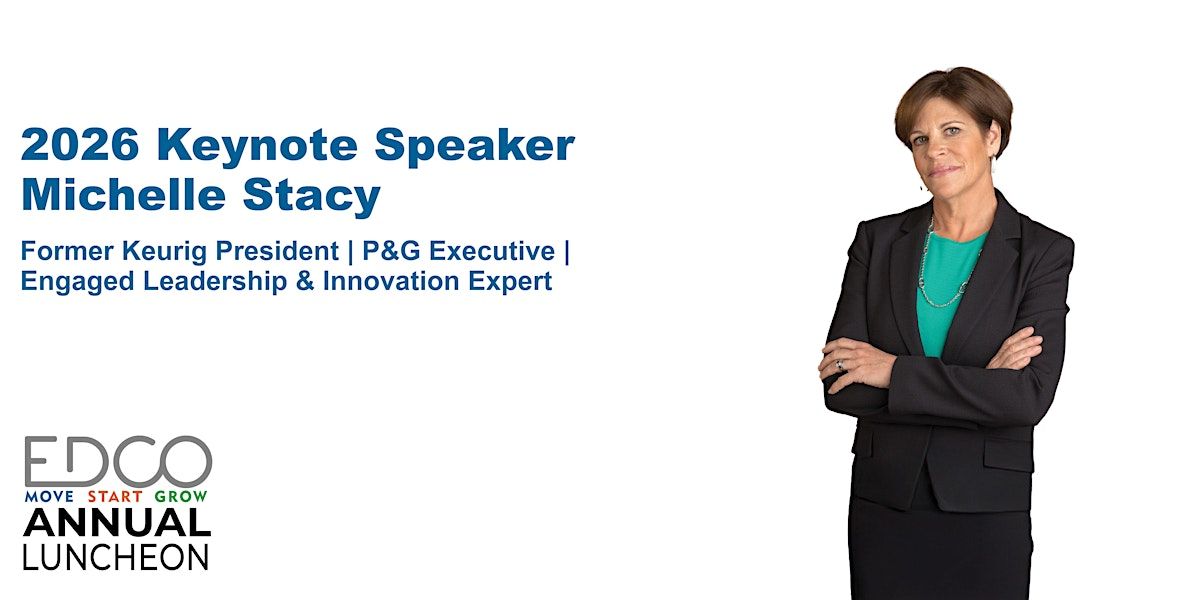 2026 Keynote Speaker
Michelle Stacy

Former Keurig President | P&G Executive | Engaged Leadership & Innovation Expert

EDCO
MOVE START GROW
ANNUAL
LUNCHEON